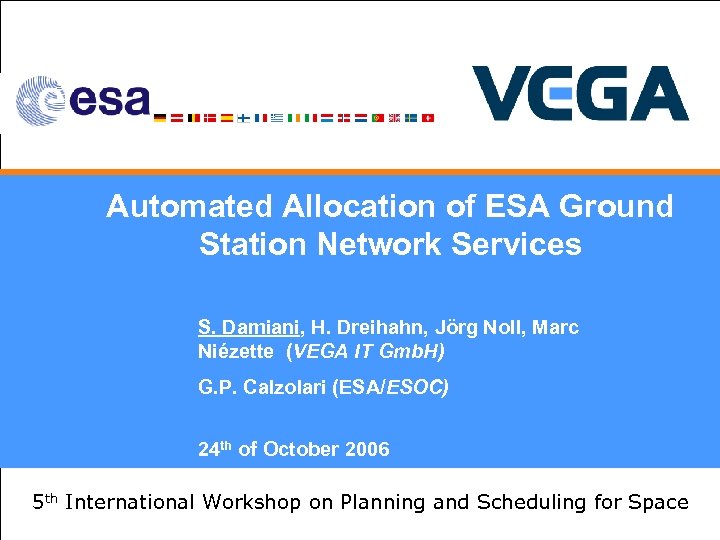 esa

VEGA

Automated Allocation of ESA Ground Station Network Services

S. Damiani, H. Dreihahn, Jörg Noll, Marc Niézette (VEGA IT GmbH)

G.P. Calzolari (ESA/ESOC)

24th of October 2006

5th International Workshop on Planning and Scheduling for Space